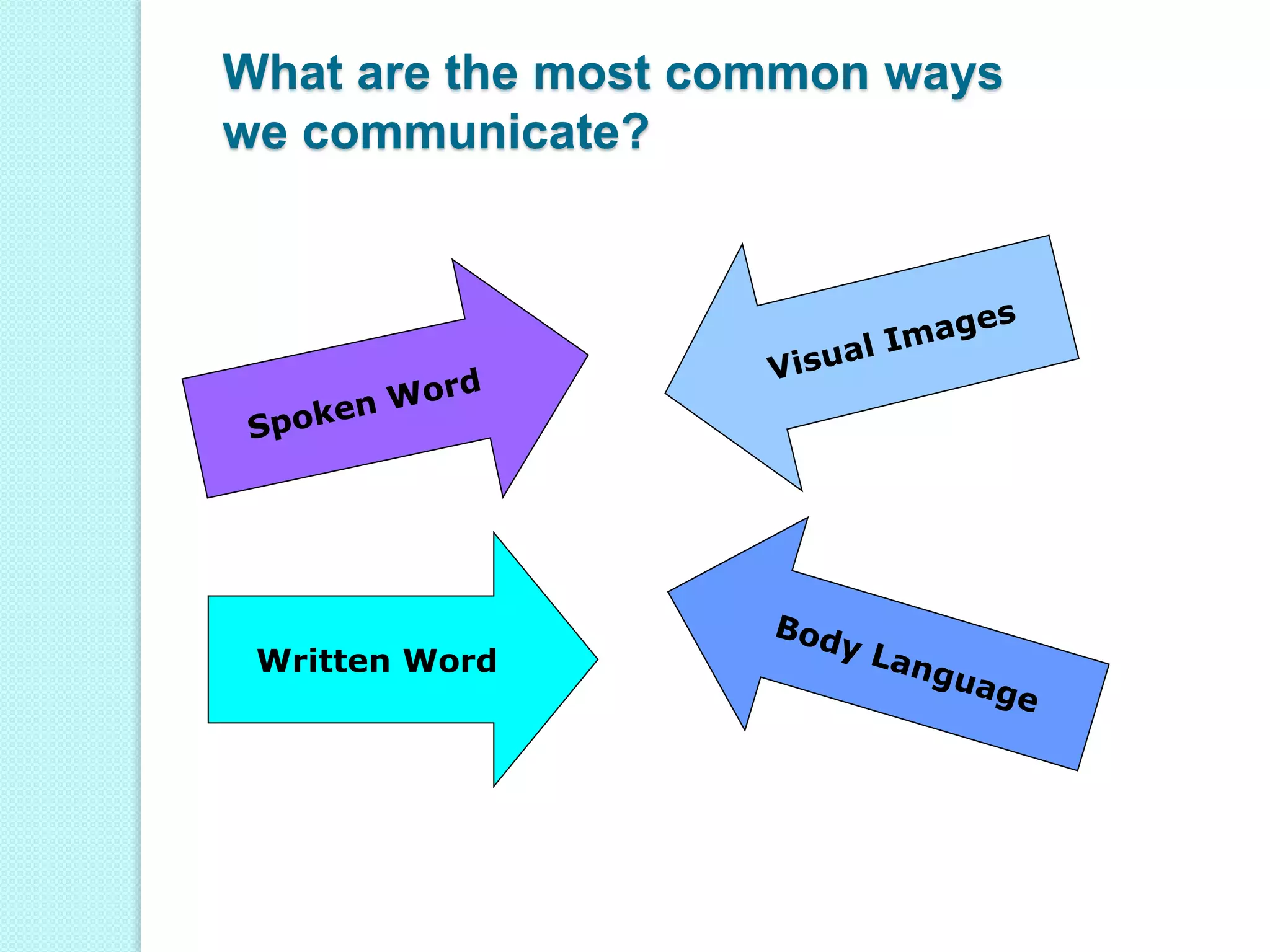 What are the most common ways we communicate?

Spoken Word

Visual Images

Written Word

Body Language